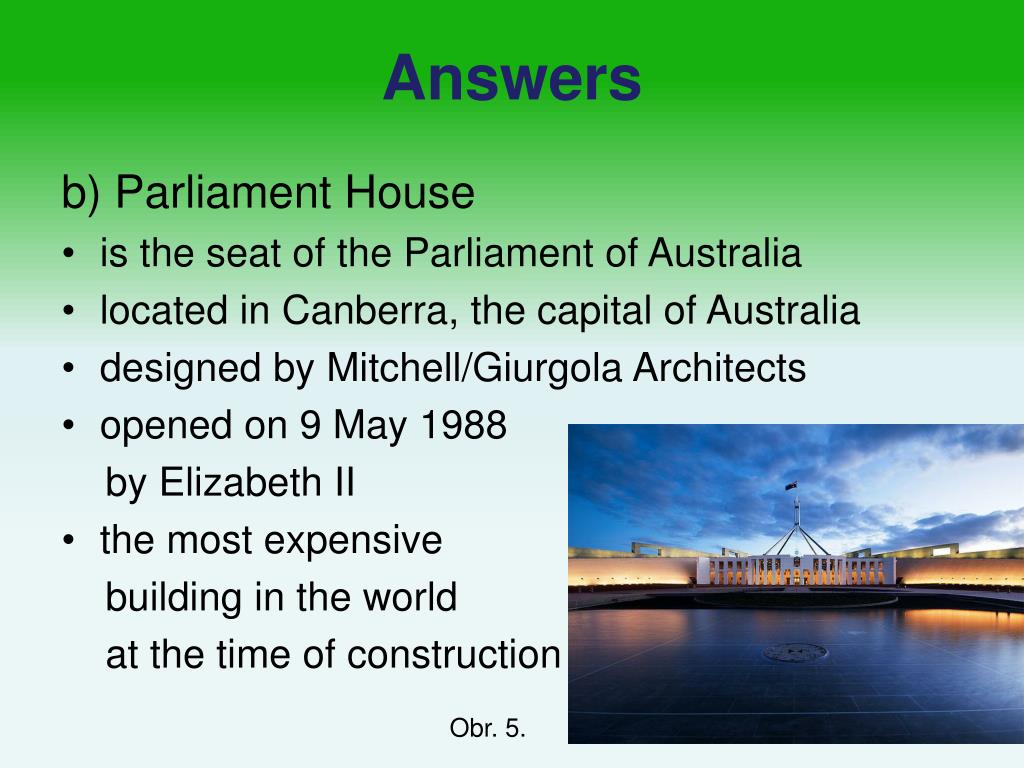 Answers

b) Parliament House

• is the seat of the Parliament of Australia
• located in Canberra, the capital of Australia
• designed by Mitchell/Giurgola Architects
• opened on 9 May 1988 by Elizabeth II
• the most expensive building in the world at the time of construction

Obr. 5.